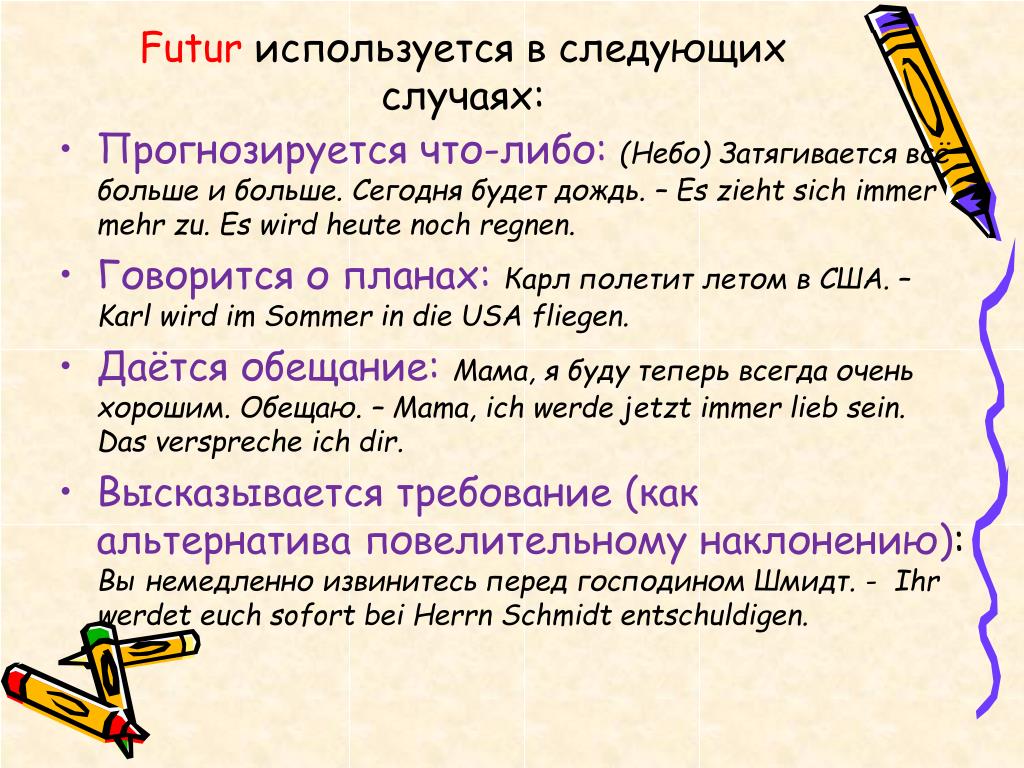 Futur используется в следующих случаях:

• Прогнозируется что-либо: (Небо) Затягивается всё больше и больше. Сегодня будет дождь. – Es zieht sich immer mehr zu. Es wird heute noch regnen.

• Говорится о планах: Карл полетит летом в США. – Karl wird im Sommer in die USA fliegen.

• Даётся обещание: Мама, я буду теперь всегда очень хорошим. Обещаю. – Mama, ich werde jetzt immer lieb sein. Das verspreche ich dir.

• Высказывается требование (как альтернатива повелительному наклонению): Вы немедленно извинитесь перед господином Шмидт. - Ihr werdet euch sofort bei Herrn Schmidt entschuldigen.